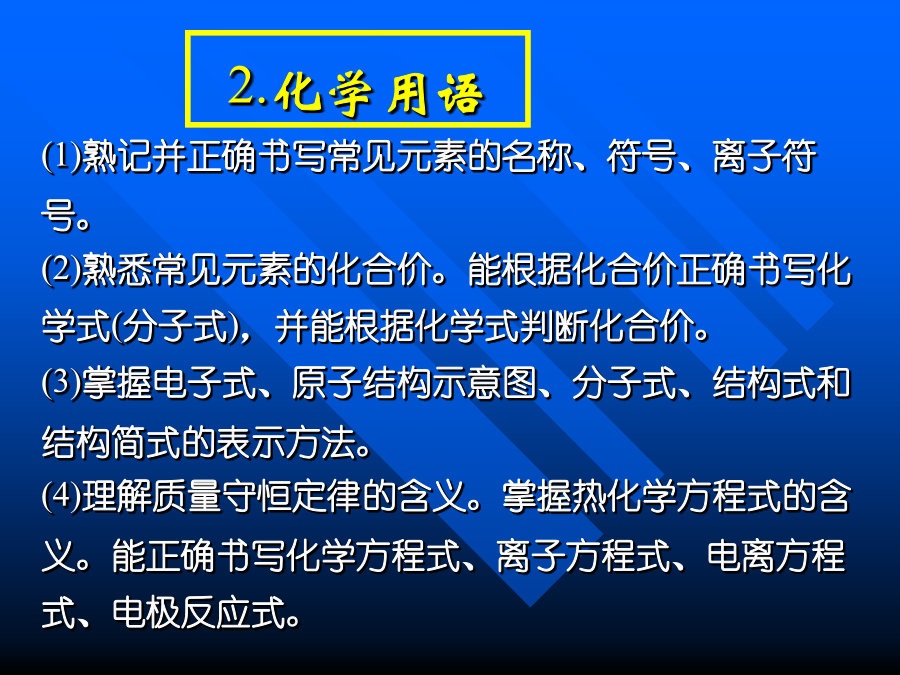 2.化学用语

(1)熟记并正确书写常见元素的名称、符号、离子符号。

(2)熟悉常见元素的化合价。能根据化合价正确书写化学式(分子式)，并能根据化学式判断化合价。

(3)掌握电子式、原子结构示意图、分子式、结构式和结构简式的表示方法。

(4)理解质量守恒定律的含义。掌握热化学方程式的含义。能正确书写化学方程式、离子方程式、电离方程式、电极反应式。